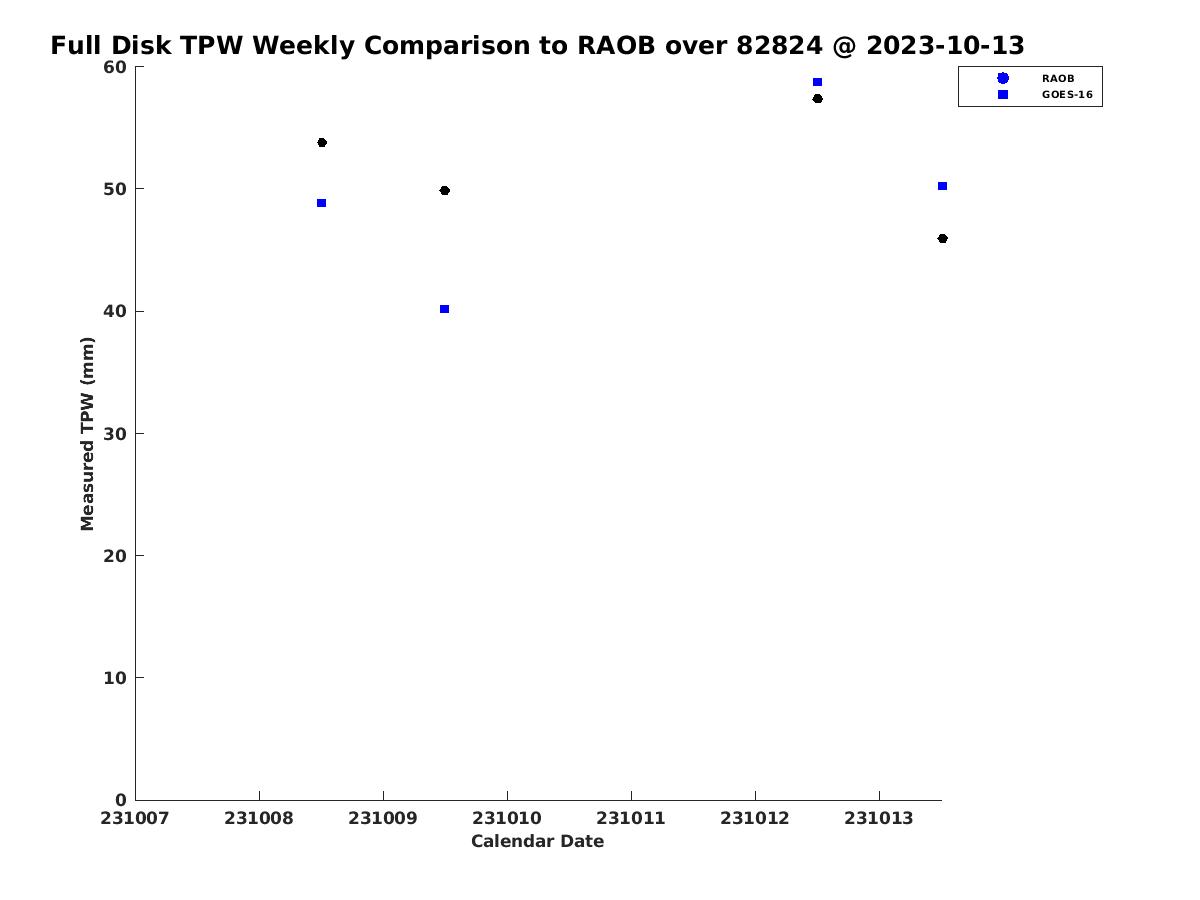 Full Disk TPW Weekly Comparison to RAOB over 82824 @ 2023-10-13

RAOB
GOES-16

Measured TPW (mm)

60
50
40
30
20
10
0

231007
231008
231009
231010
231011
231012
231013

Calendar Date